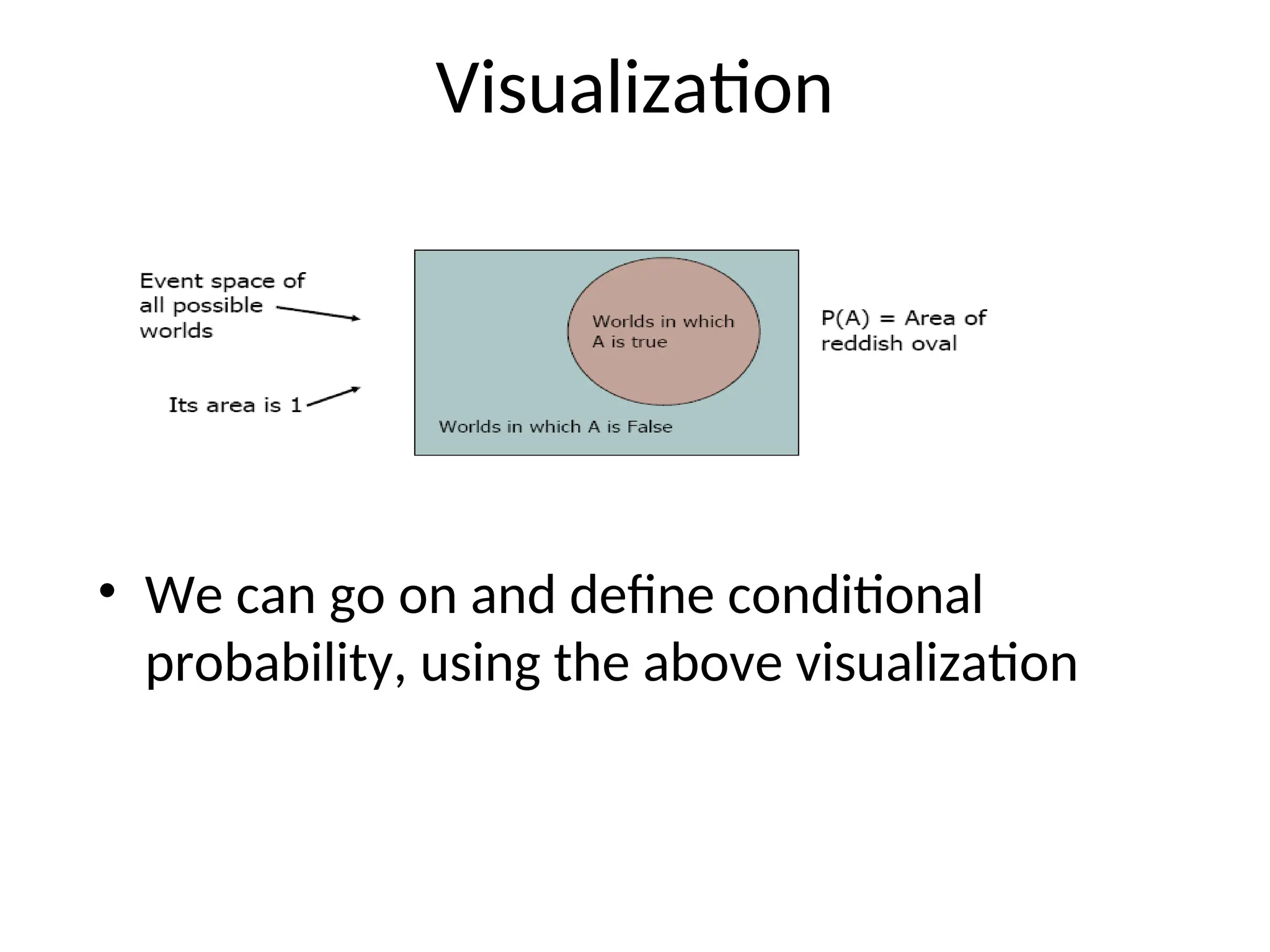 Visualization

Event space of all possible worlds

Its area is 1

Worlds in which A is true

Worlds in which A is False

P(A) = Area of reddish oval

• We can go on and define conditional probability, using the above visualization